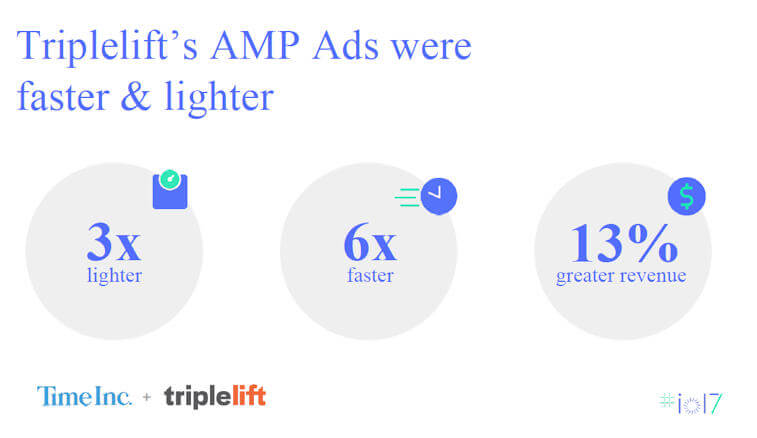 Triplelift's AMP Ads were faster & lighter

3x
lighter

6x
faster

$
13%
greater revenue

Time Inc. + triplelift

#io17